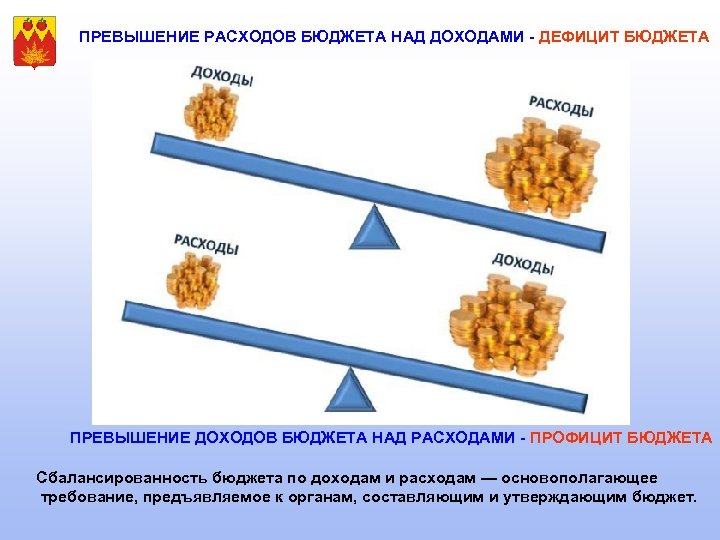 ПРЕВЫШЕНИЕ РАСХОДОВ БЮДЖЕТА НАД ДОХОДАМИ - ДЕФИЦИТ БЮДЖЕТА

ДОХОДЫ

РАСХОДЫ

РАСХОДЫ

ДОХОДЫ

ПРЕВЫШЕНИЕ ДОХОДОВ БЮДЖЕТА НАД РАСХОДАМИ - ПРОФИЦИТ БЮДЖЕТА

Сбалансированность бюджета по доходам и расходам — основополагающее требование, предъявляемое к органам, составляющим и утверждающим бюджет.